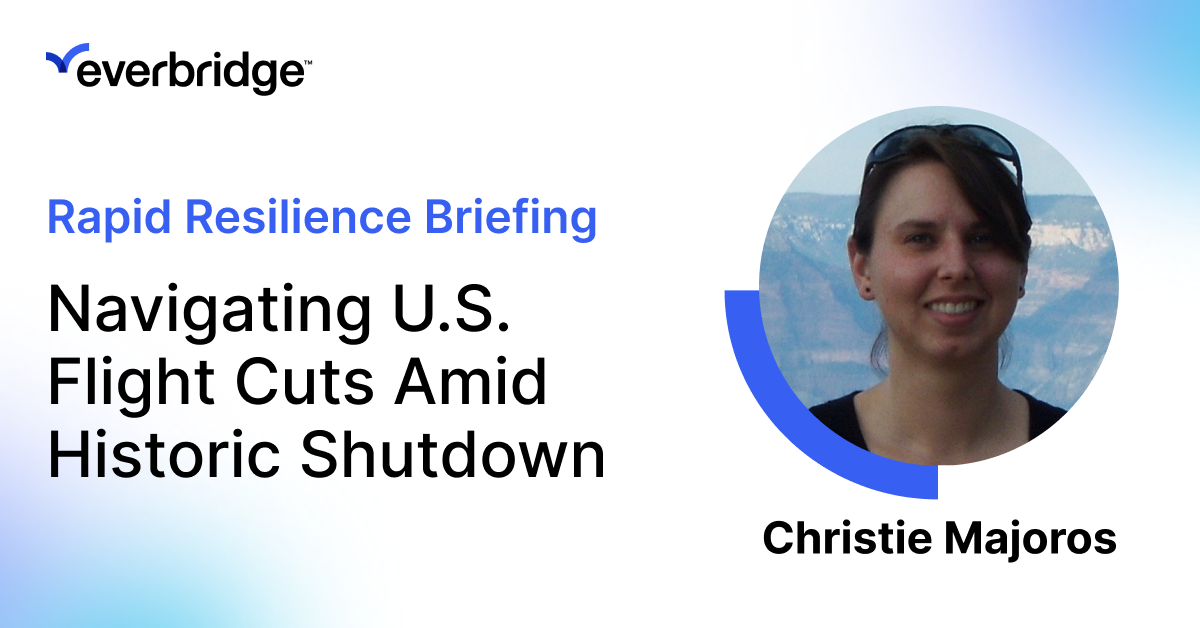 everbridge™

Rapid Resilience Briefing

Navigating U.S. Flight Cuts Amid Historic Shutdown

Christie Majoros